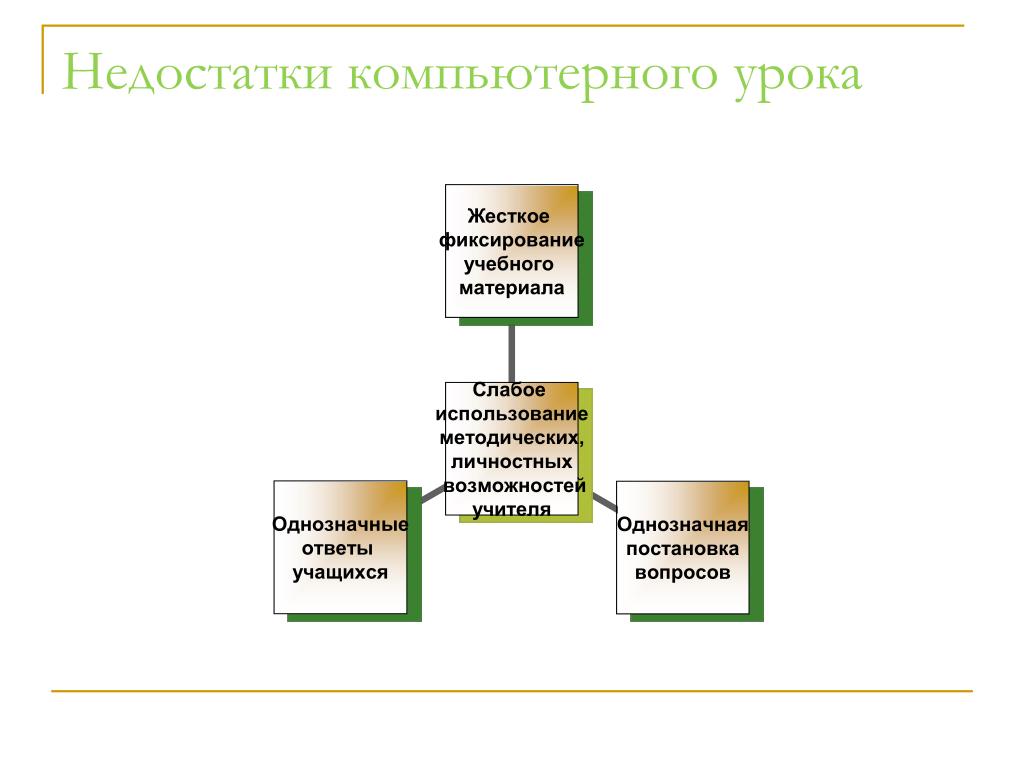 Недостатки компьютерного урока

Жесткое фиксирование учебного материала

Слабое использование методических, личностных возможностей учителя

Однозначные ответы учащихся

Однозначная постановка вопросов